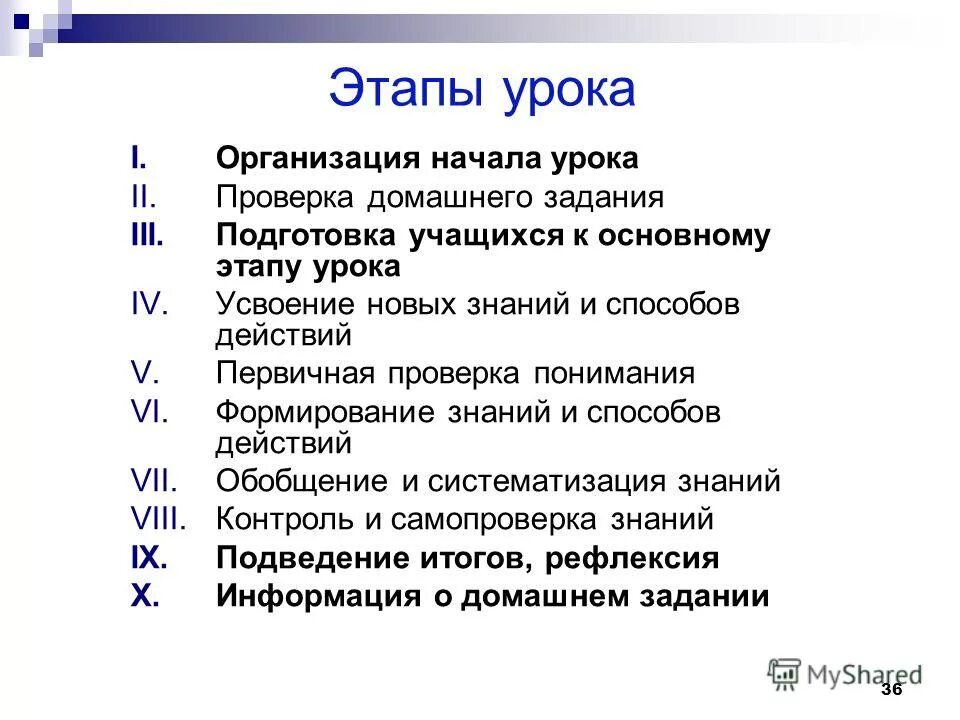 Этапы урока

I. Организация начала урока
II. Проверка домашнего задания
III. Подготовка учащихся к основному этапу урока
IV. Усвоение новых знаний и способов действий
V. Первичная проверка понимания
VI. Формирование знаний и способов действий
VII. Обобщение и систематизация знаний
VIII. Контроль и самопроверка знаний
IX. Подведение итогов, рефлексия
X. Информация о домашнем задании

MyShared

36